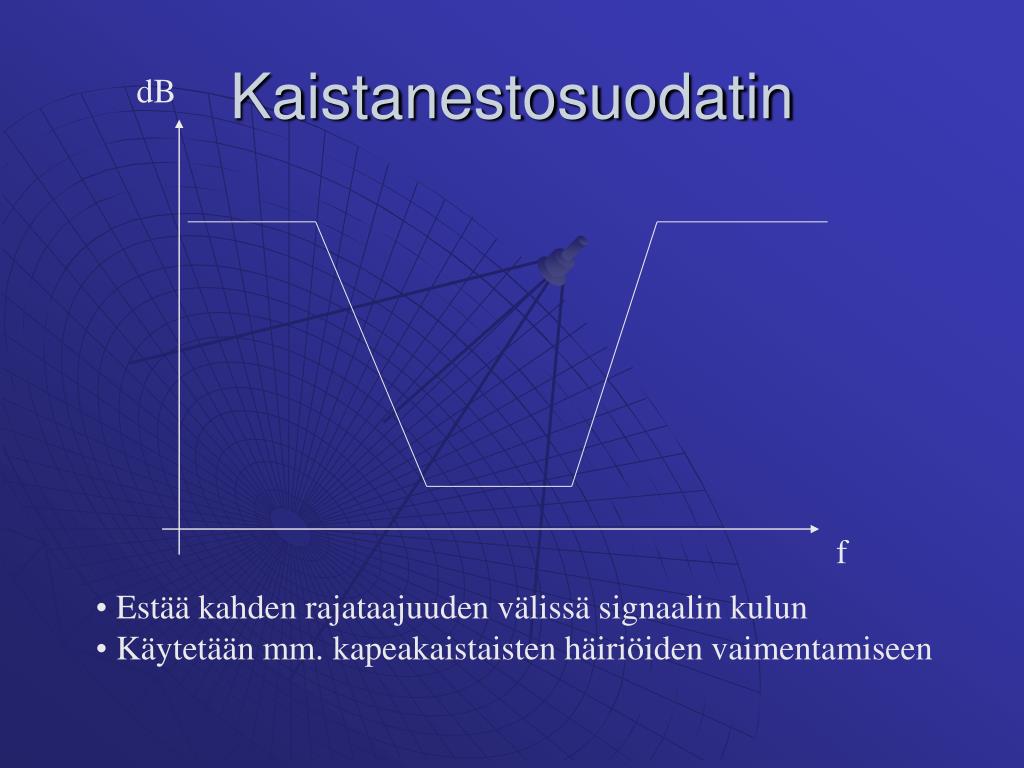 Kaistanestosuodatin

dB

f

• Estää kahden rajataajuuden välissä signaalin kulun
• Käytetään mm. kapeakaistaisten häiriöiden vaimentamiseen